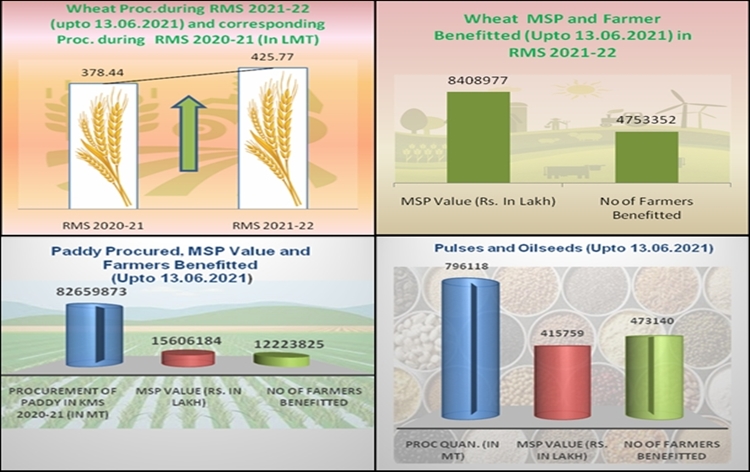 Wheat Proc.during RMS 2021-22 (upto 13.06.2021) and corresponding Proc. during RMS 2020-21 (In LMT)

378.44

425.77

RMS 2020-21

RMS 2021-22

Wheat MSP and Farmer Benefitted (Upto 13.06.2021) in RMS 2021-22

8408977

4753352

MSP Value (Rs. In Lakh)

No of Farmers Benefitted

Paddy Procured, MSP Value and Farmers Benefitted (Upto 13.06.2021)

82659873

15606184

12223825

PROCUREMENT OF PADDY IN KMS 2020-21 (IN MT)

MSP VALUE (RS. IN LAKH)

NO OF FARMERS BENEFITTED

Pulses and Oilseeds (Upto 13.06.2021)

796118

415759

473140

PROC QUAN. (IN MT)

MSP VALUE (RS. IN LAKH)

NO OF FARMERS BENEFITTED